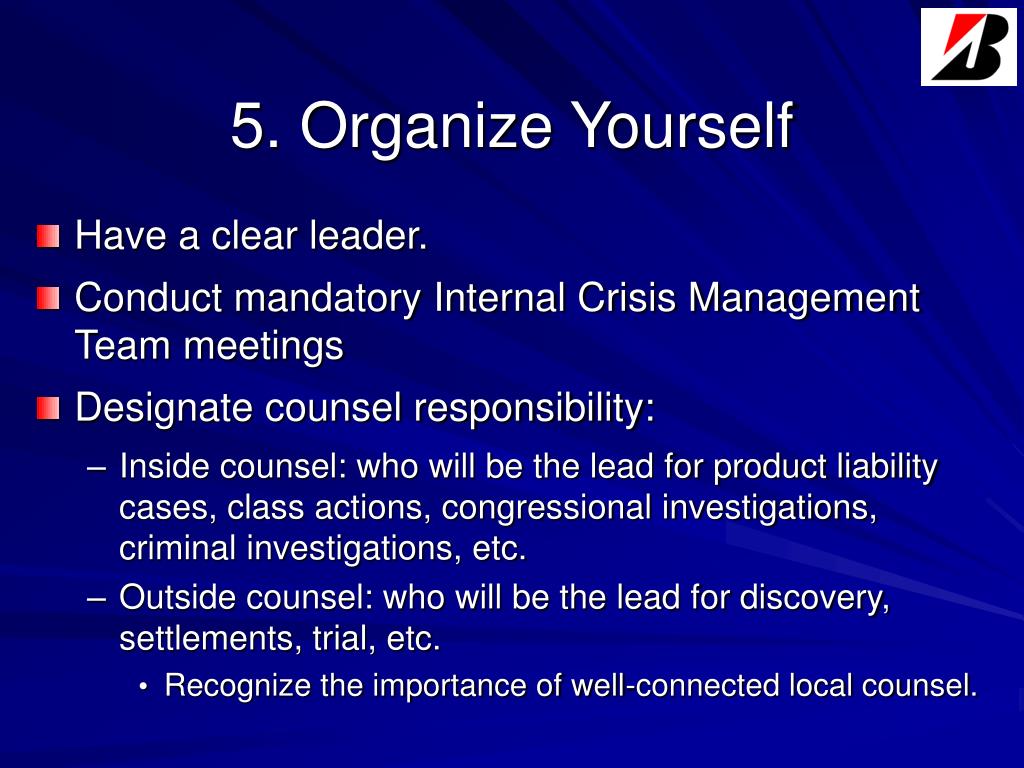 5. Organize Yourself

Have a clear leader.

Conduct mandatory Internal Crisis Management Team meetings

Designate counsel responsibility:

– Inside counsel: who will be the lead for product liability cases, class actions, congressional investigations, criminal investigations, etc.

– Outside counsel: who will be the lead for discovery, settlements, trial, etc.

• Recognize the importance of well-connected local counsel.